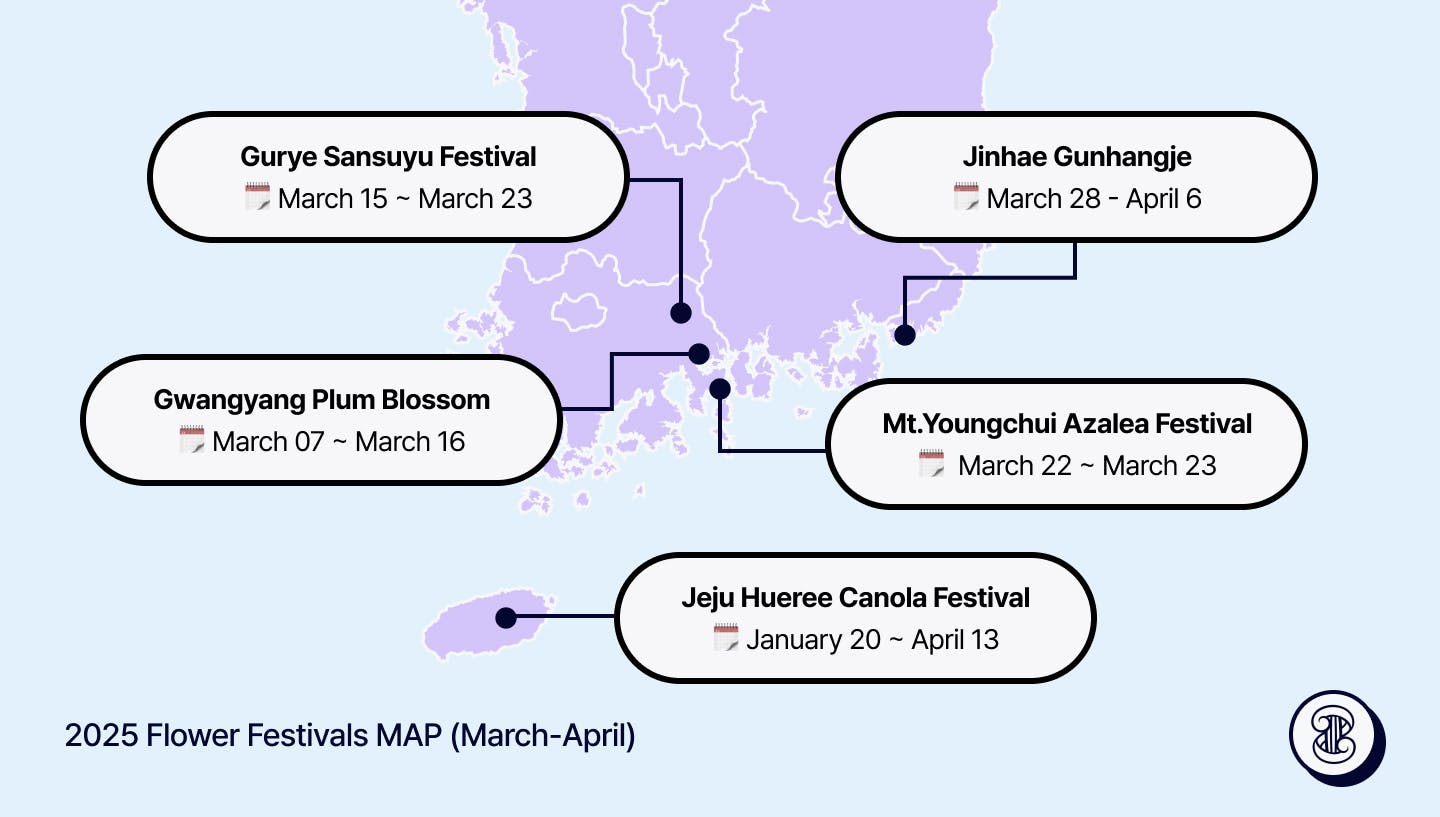 Gurye Sansuyu Festival
March 15 ~ March 23

Jinhae Gunhangje
March 28 - April 6

Gwangyang Plum Blossom
March 07 ~ March 16

Mt.Youngchui Azalea Festival
March 22 ~ March 23

Jeju Hueree Canola Festival
January 20 ~ April 13

2025 Flower Festivals MAP (March-April)